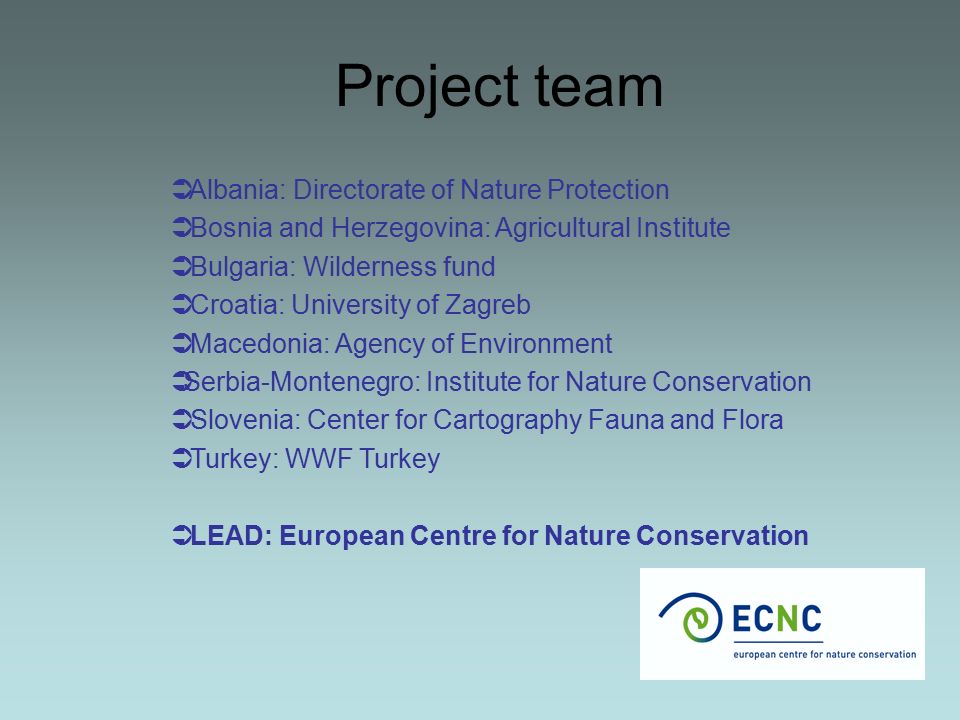 Project team

➲Albania: Directorate of Nature Protection
➲Bosnia and Herzegovina: Agricultural Institute
➲Bulgaria: Wilderness fund
➲Croatia: University of Zagreb
➲Macedonia: Agency of Environment
➲Serbia-Montenegro: Institute for Nature Conservation
➲Slovenia: Center for Cartography Fauna and Flora
➲Turkey: WWF Turkey

➲LEAD: European Centre for Nature Conservation

ECNC
european centre for nature conservation